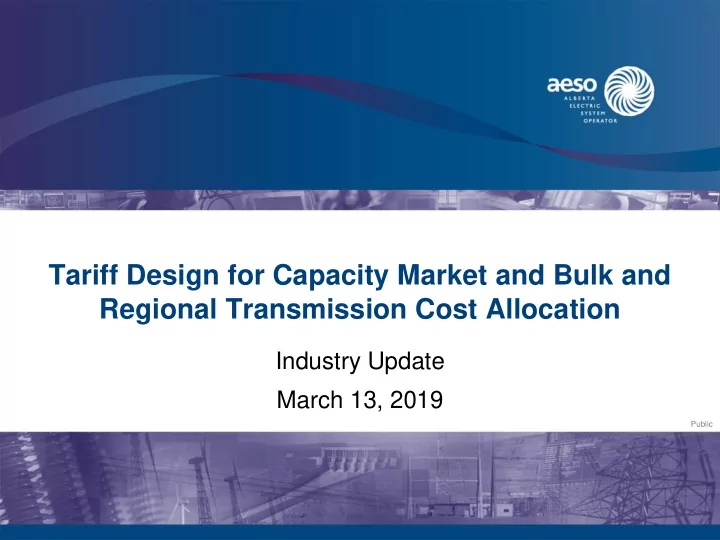 aeso
ALBERTA
ELECTRIC
SYSTEM
OPERATOR

Tariff Design for Capacity Market and Bulk and Regional Transmission Cost Allocation

Industry Update

March 13, 2019

Public